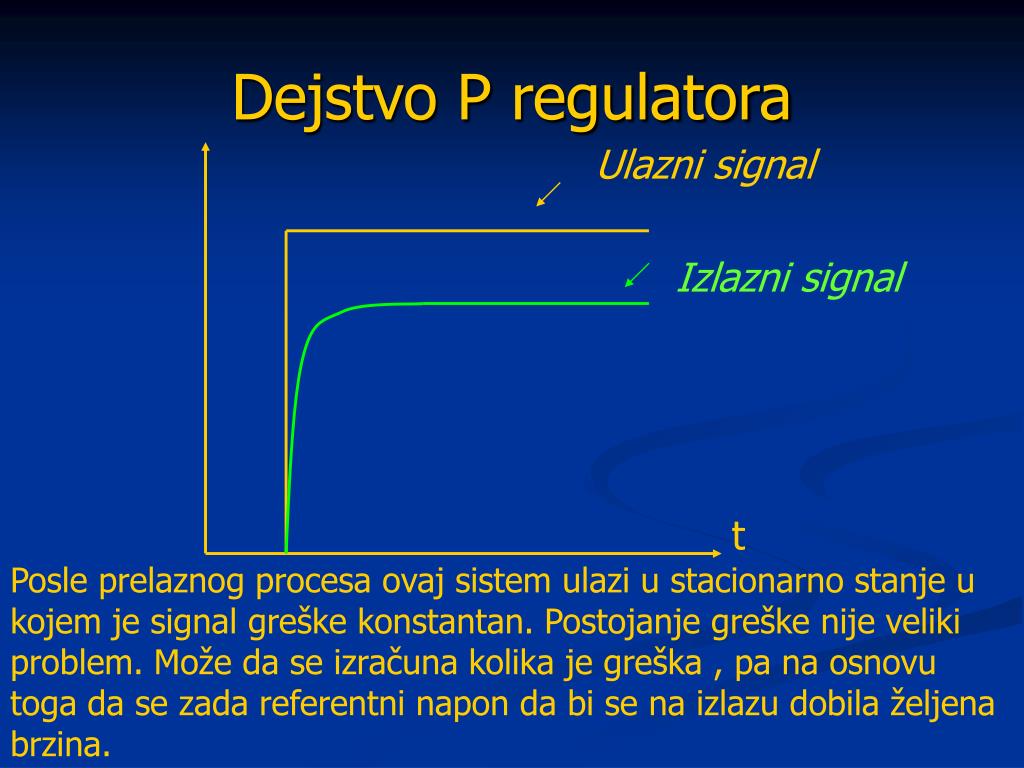 Dejstvo P regulatora

Ulazni signal

Izlazni signal

t

Posle prelaznog procesa ovaj sistem ulazi u stacionarno stanje u kojem je signal greške konstantan. Postojanje greške nije veliki problem. Može da se izračuna kolika je greška , pa na osnovu toga da se zada referentni napon da bi se na izlazu dobila željena brzina.